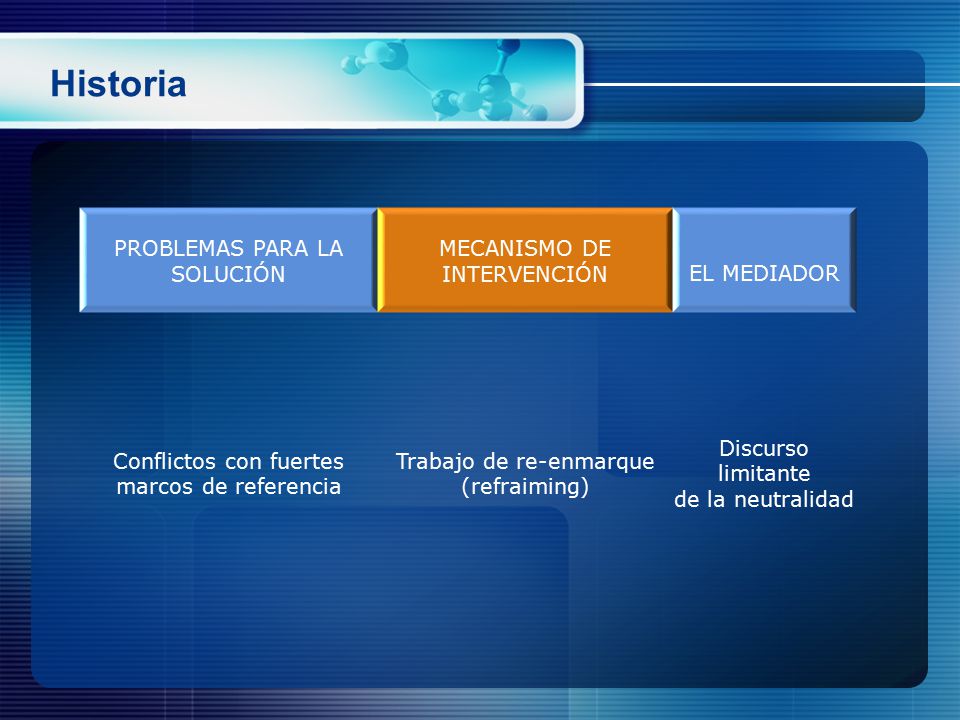 Historia

PROBLEMAS PARA LA SOLUCIÓN

MECANISMO DE INTERVENCIÓN

EL MEDIADOR

Conflictos con fuertes marcos de referencia

Trabajo de re-enmarque (refraiming)

Discurso limitante de la neutralidad